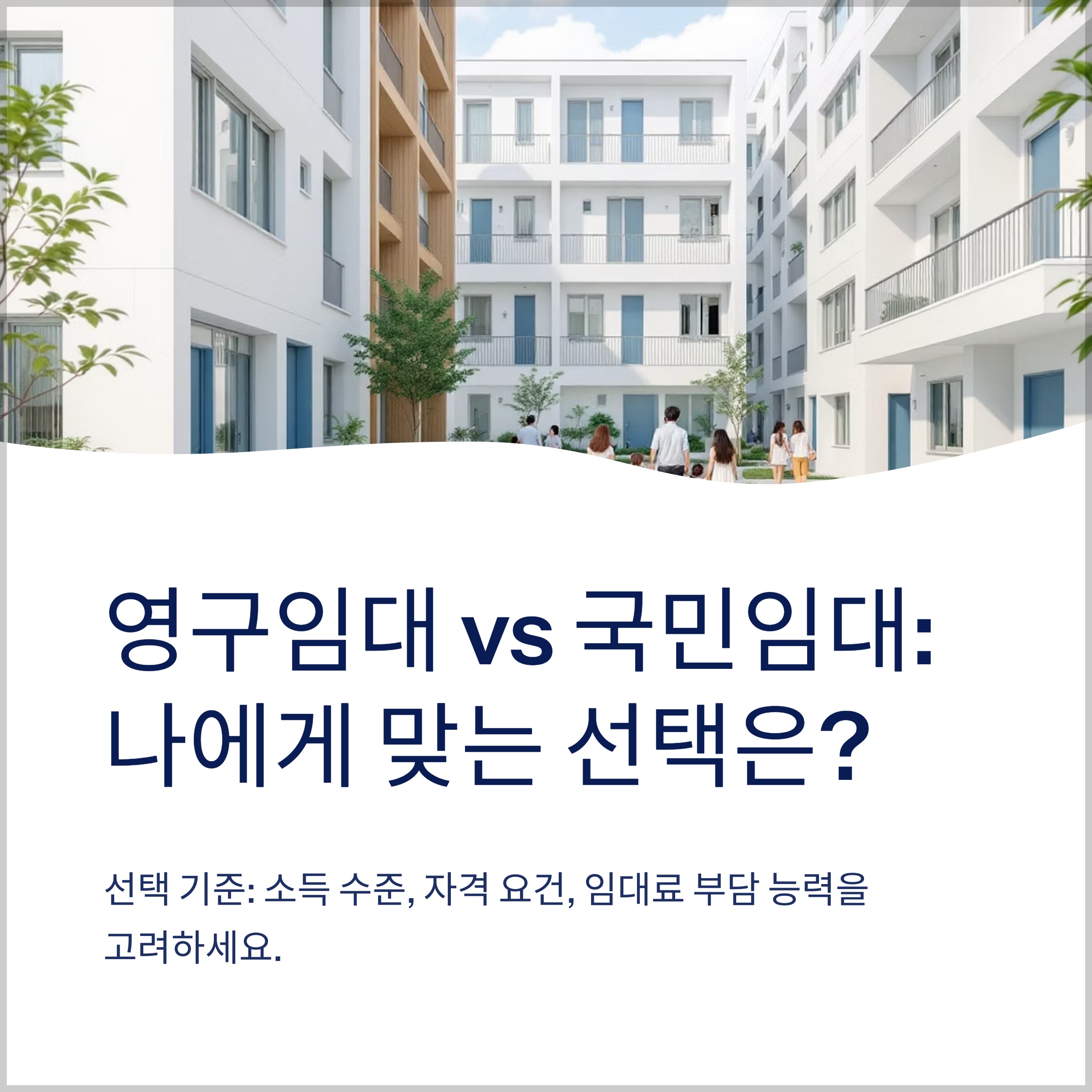 영구임대 vs 국민임대: 나에게 맞는 선택은?

선택 기준: 소득 수준, 자격 요건, 임대료 부담 능력을 고려하세요.